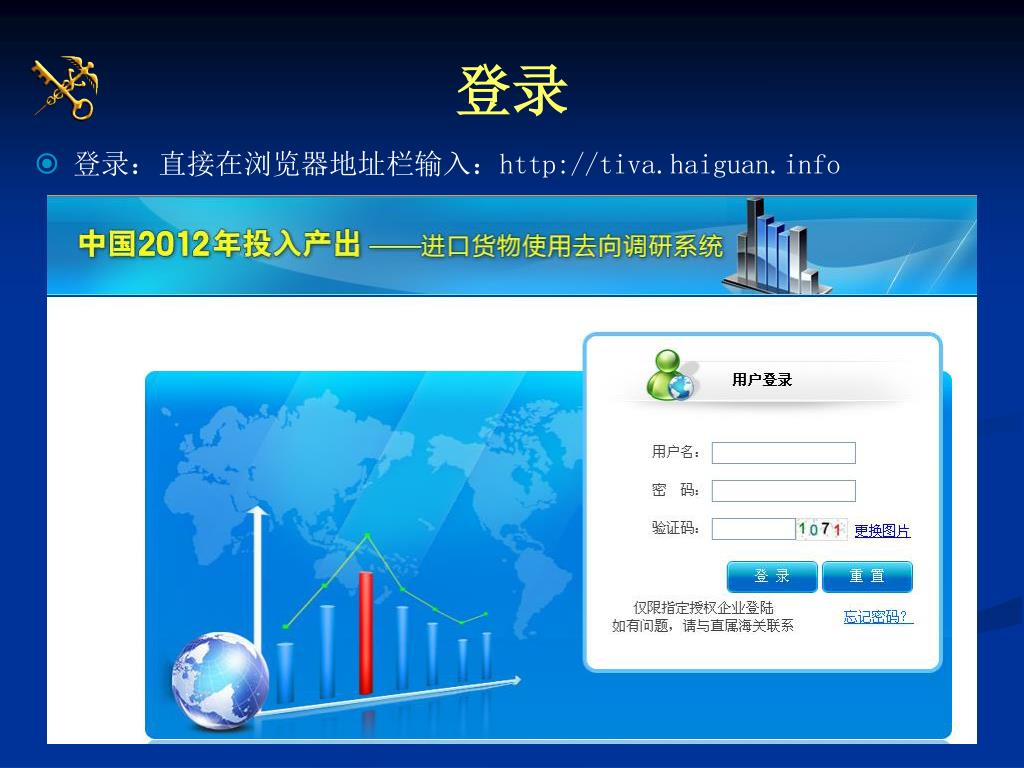 登录

登录：直接在浏览器地址栏输入：http://tiva.haiguan.info

中国2012年投入产出 ——进口货物使用去向调研系统

用户登录

用户名：

密 码：

验证码： 1071 更换图片

登 录

重 置

仅限指定授权企业登陆
如有问题，请与直属海关联系

忘记密码？